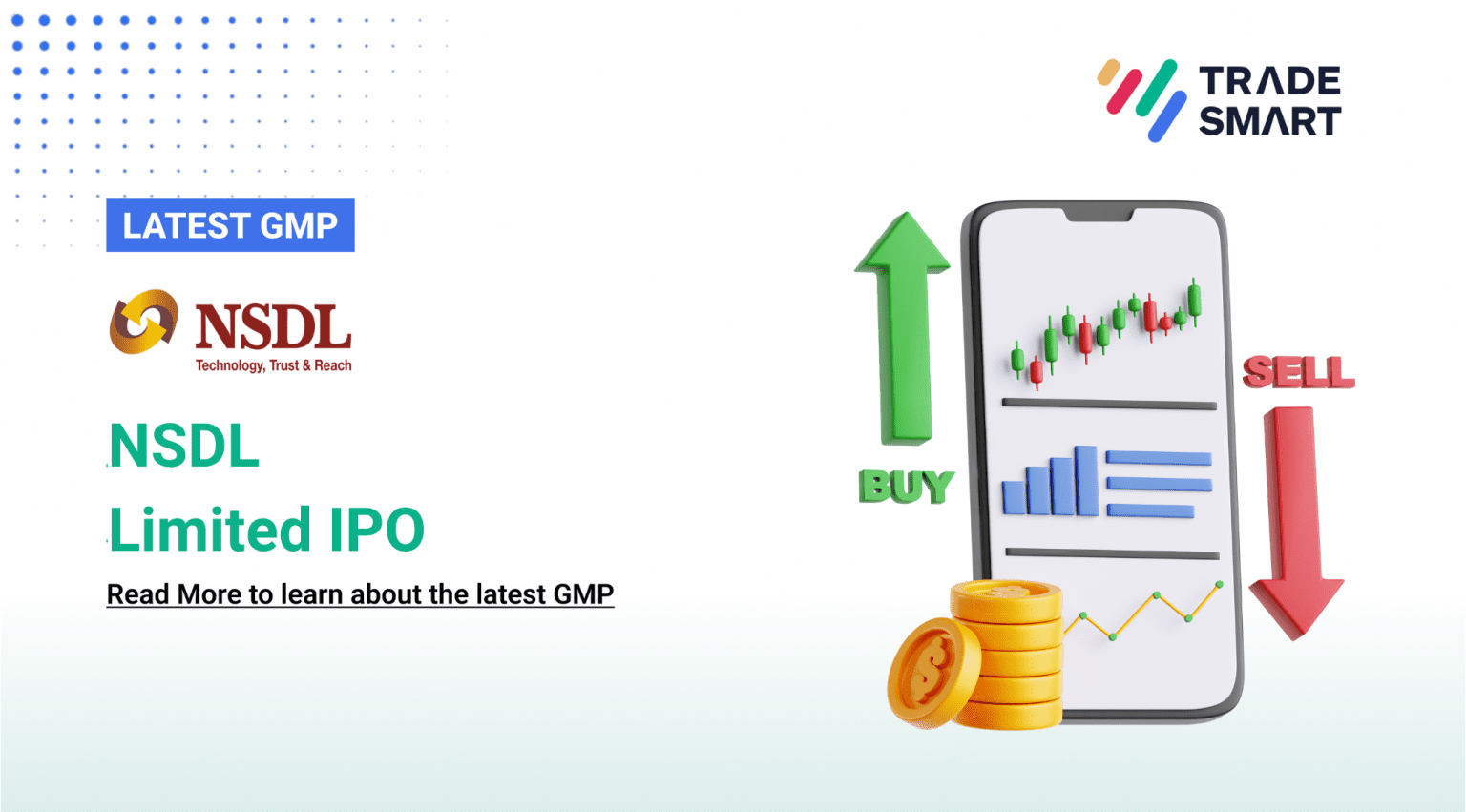 TRADE SMART

LATEST GMP

NSDL
Technology, Trust & Reach

NSDL
Limited IPO

Read More to learn about the latest GMP

BUY

SELL